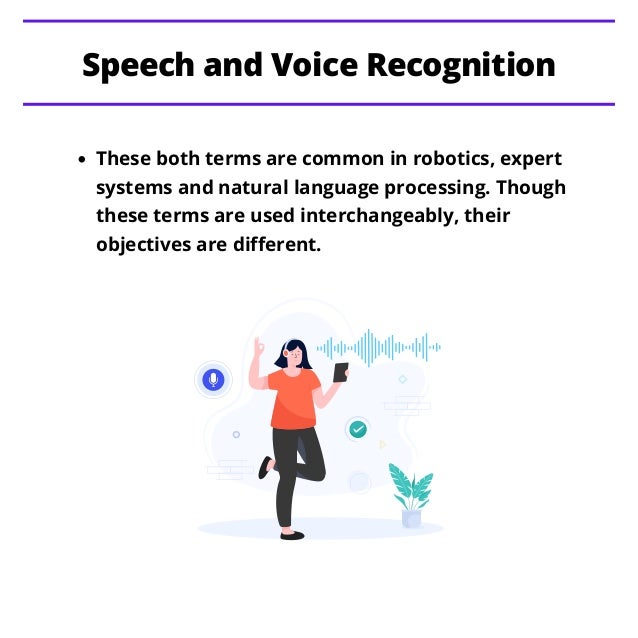 Speech and Voice Recognition

• These both terms are common in robotics, expert systems and natural language processing. Though these terms are used interchangeably, their objectives are different.